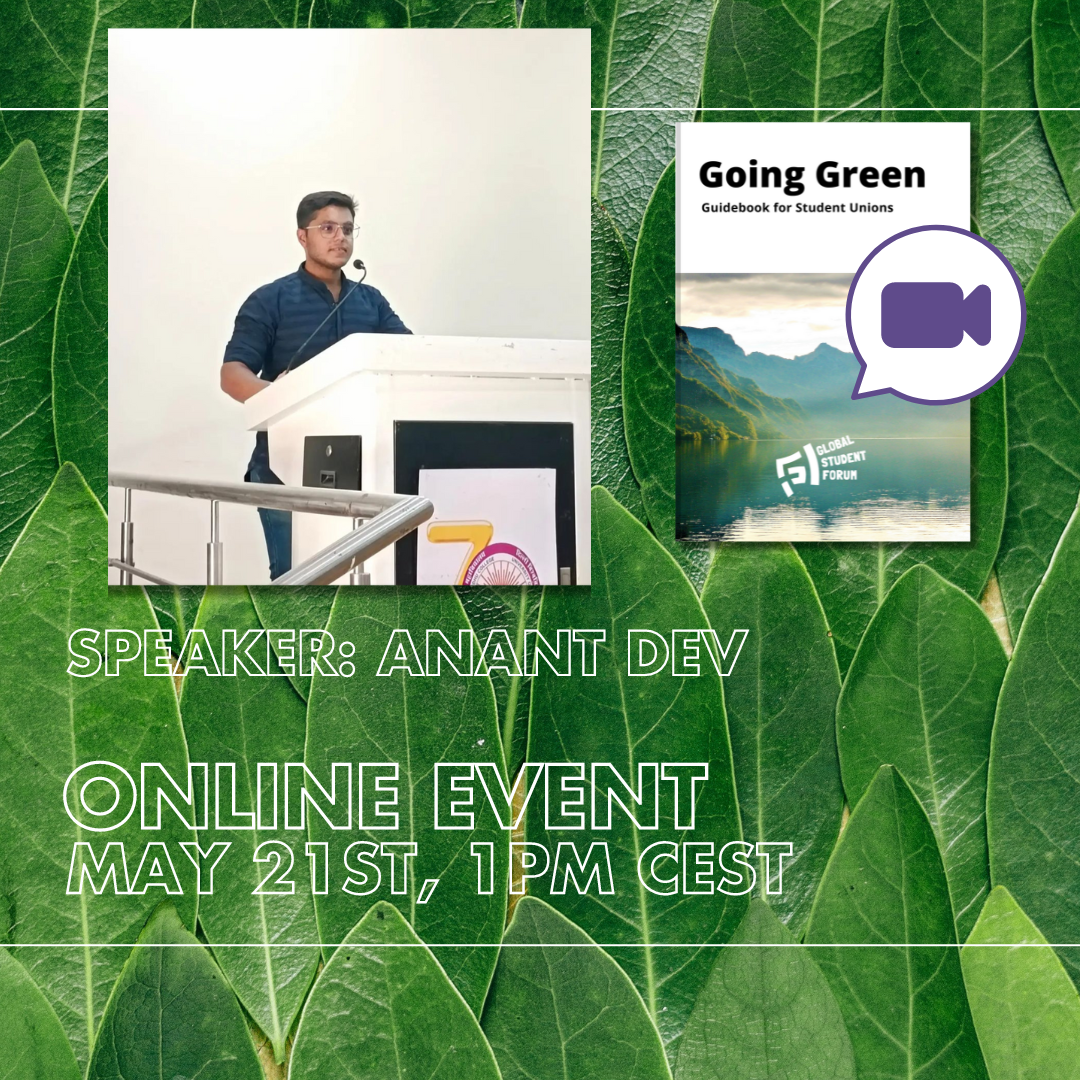 Going Green
Guidebook for Student Unions

GLOBAL STUDENT FORUM

SPEAKER: ANANT DEV

ONLINE EVENT
MAY 21ST, 1PM CEST